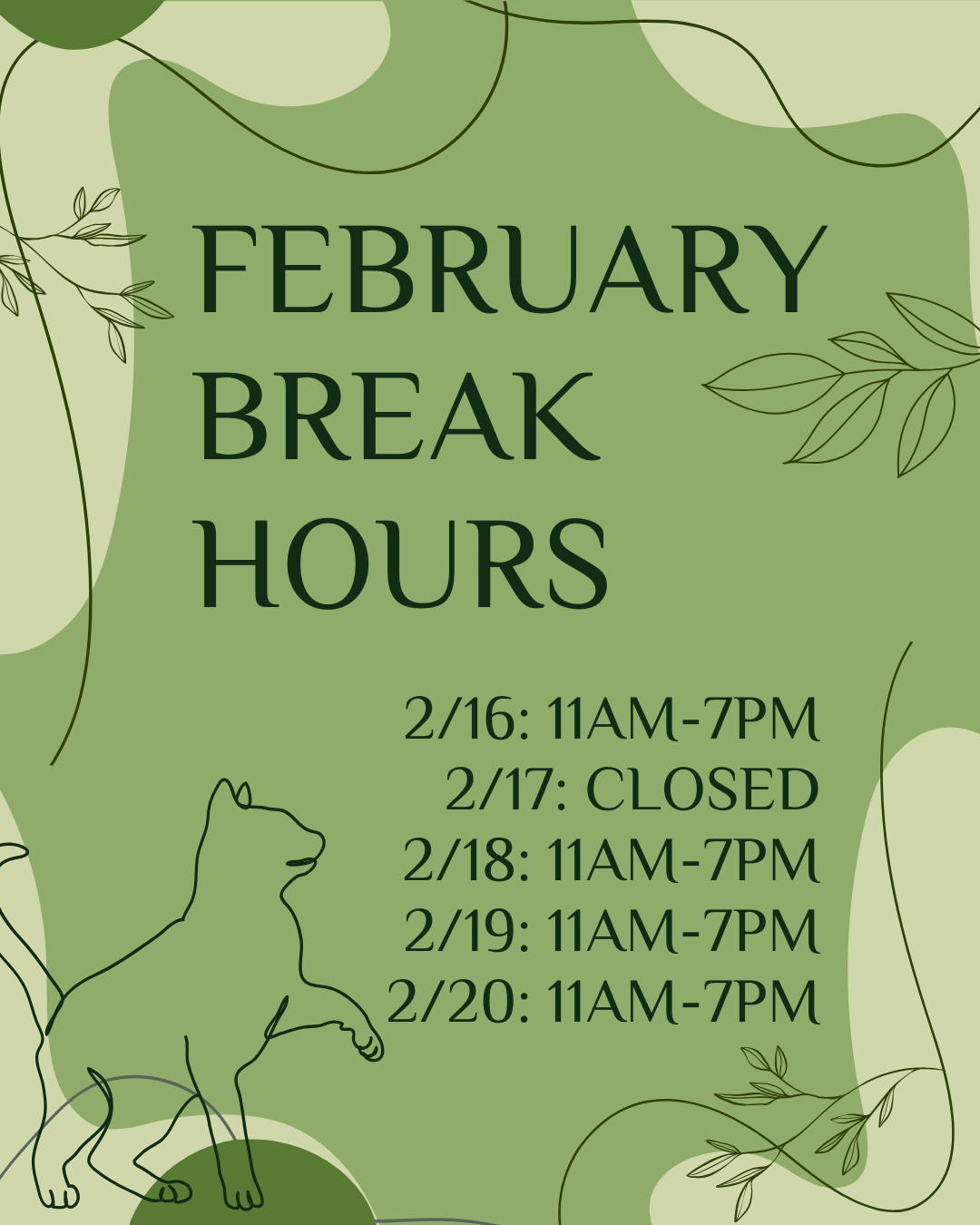 FEBRUARY BREAK HOURS

2/16: 11AM-7PM
2/17: CLOSED
2/18: 11AM-7PM
2/19: 11AM-7PM
2/20: 11AM-7PM